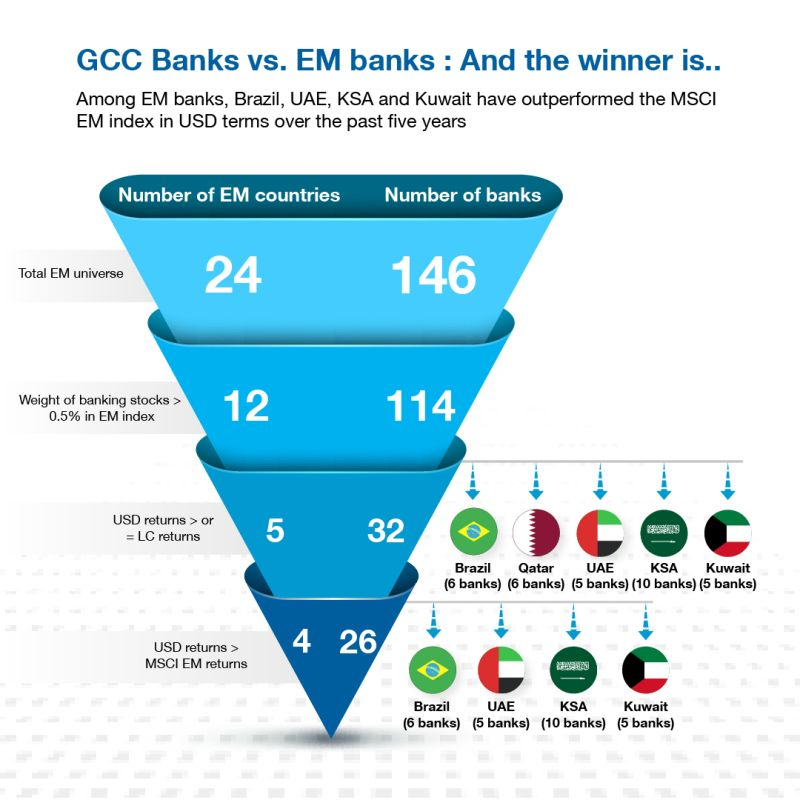 GCC Banks vs. EM banks : And the winner is..

Among EM banks, Brazil, UAE, KSA and Kuwait have outperformed the MSCI EM index in USD terms over the past five years

Number of EM countries

Number of banks

Total EM universe

24

146

Weight of banking stocks > 0.5% in EM index

12

114

USD returns > or = LC returns

5

32

Brazil (6 banks)

Qatar (6 banks)

UAE (5 banks)

KSA (10 banks)

Kuwait (5 banks)

USD returns > MSCI EM returns

4

26

Brazil (6 banks)

UAE (5 banks)

KSA (10 banks)

Kuwait (5 banks)